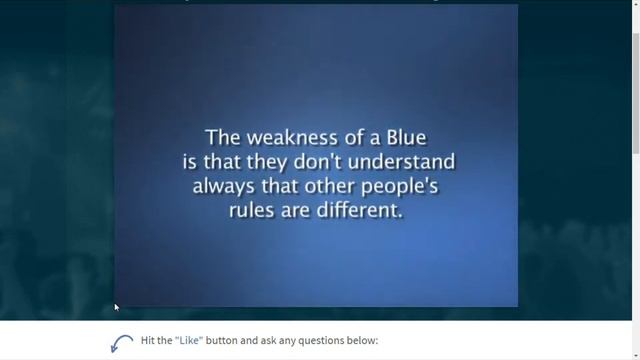 The weakness of a Blue is that they don't understand always that other people's rules are different.

Hit the "Like" button and ask any questions below: